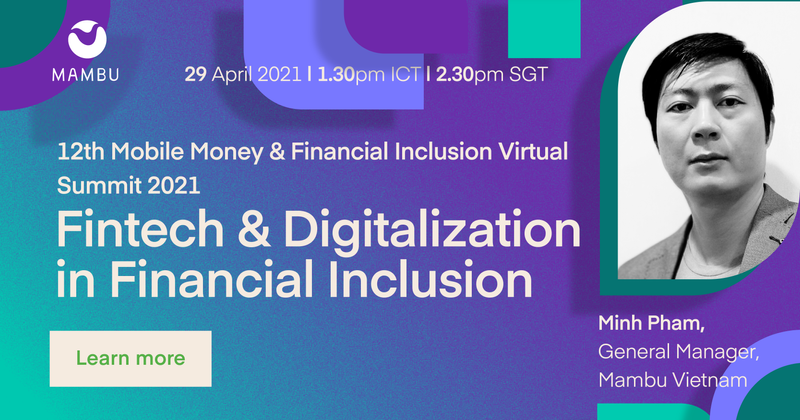 MAMBU

29 April 2021 | 1.30pm ICT | 2.30pm SGT

12th Mobile Money & Financial Inclusion Virtual Summit 2021

Fintech & Digitalization in Financial Inclusion

Learn more

Minh Pham,
General Manager,
Mambu Vietnam